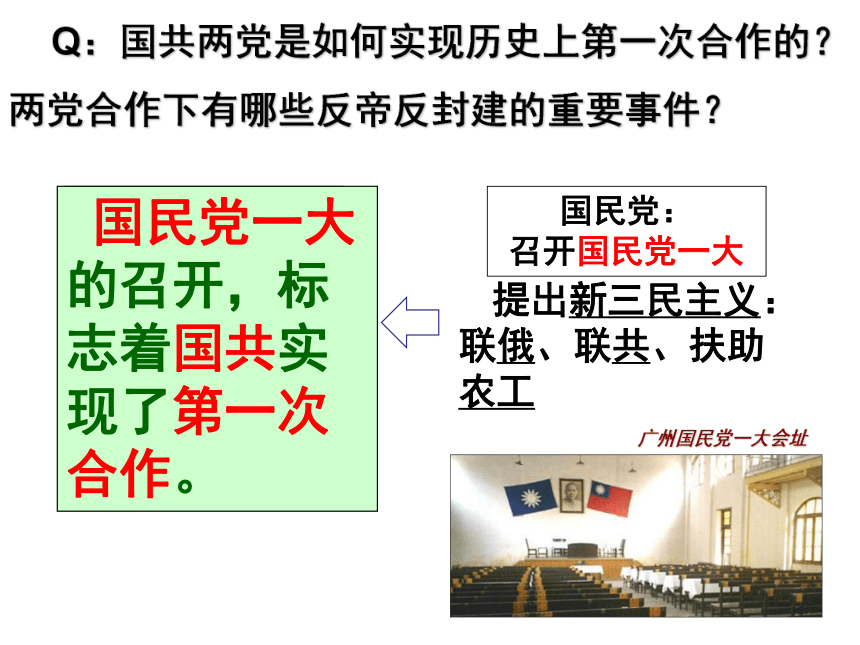 Q：国共两党是如何实现历史上第一次合作的？两党合作下有哪些反帝反封建的重要事件？

国民党一大的召开，标志着国共实现了第一次合作。

国民党：
召开国民党一大

提出新三民主义：联俄、联共、扶助农工

广州国民党一大会址